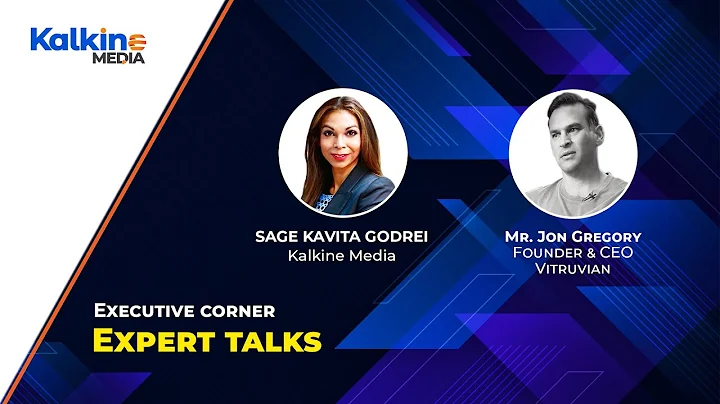 Kalkine
MEDIA

SAGE KAVITA GODREI
Kalkine Media

MR. JON GREGORY
FOUNDER & CEO
VITRUVIAN

EXECUTIVE CORNER
EXPERT TALKS